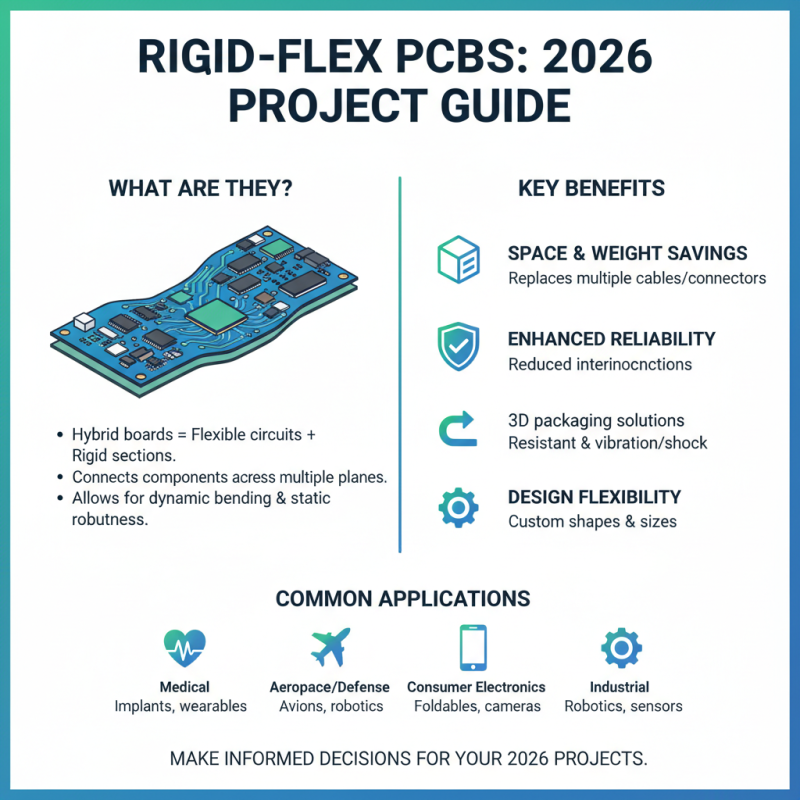 RIGID-FLEX PCBS: 2026 PROJECT GUIDE

WHAT ARE THEY?

• Hybrid boards = Flexible circuits + Rigid sections.
• Connects components acress multiple planes.
• Allows for dynamic bending & static robutness.

KEY BENEFITS

SPACE & WEIGHT SAVINGS
Replaces multiple cables/connectors

ENHANCED RELIABILITY
Reduced interinocnctions

3D packaging solutions
Resistant & vibration/shock

DESIGN FLEXIBILITY
Custom shapes & sizes

COMMON APPLICATIONS

Medical
Implants, wearables

Aeropace/Defense
Avions, robotics

Consumer Electronics
Foldables, cameras

Industrial
Robotics, sensors

MAKE INFORMED DECISIONS FOR YOUR 2026 PROJECTS.